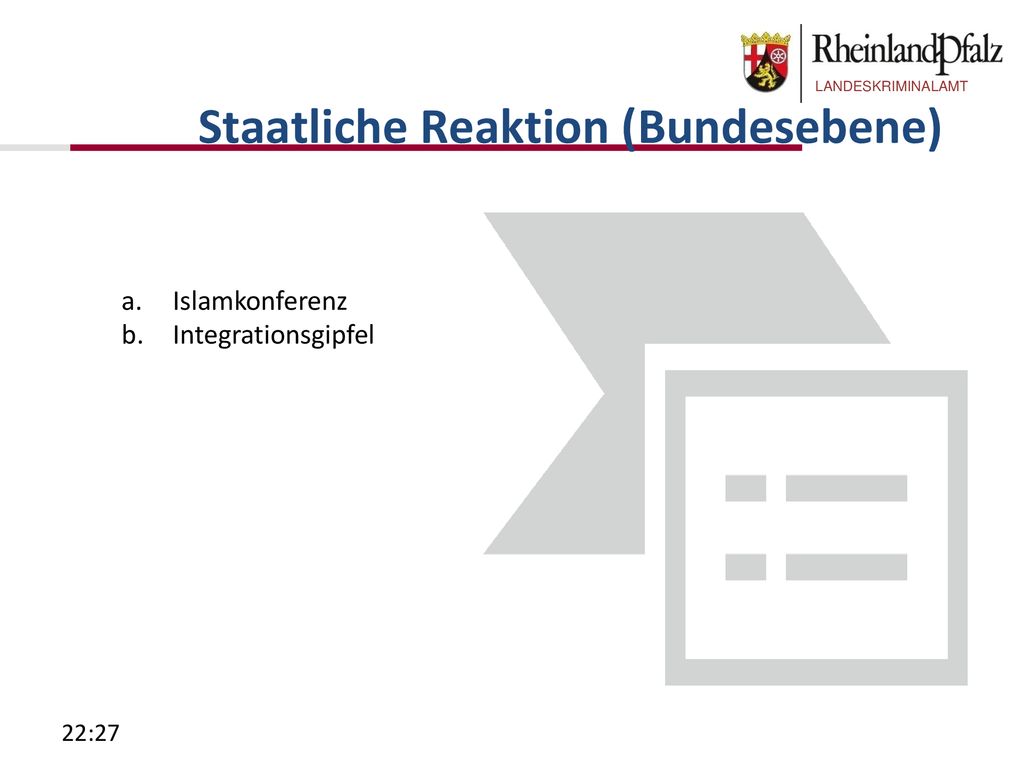 RheinlandPfalz
LANDESKRIMINALAMT

Staatliche Reaktion (Bundesebene)

a. Islamkonferenz
b. Integrationsgipfel

22:27